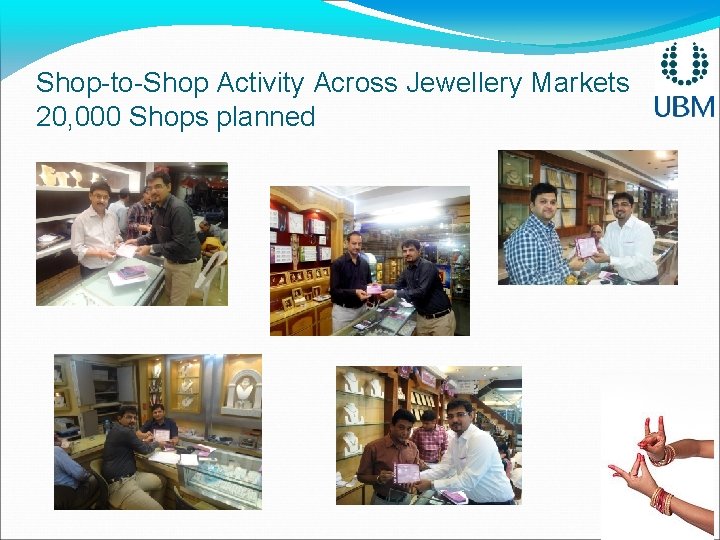 Shop-to-Shop Activity Across Jewellery Markets
20,000 Shops planned

UBM